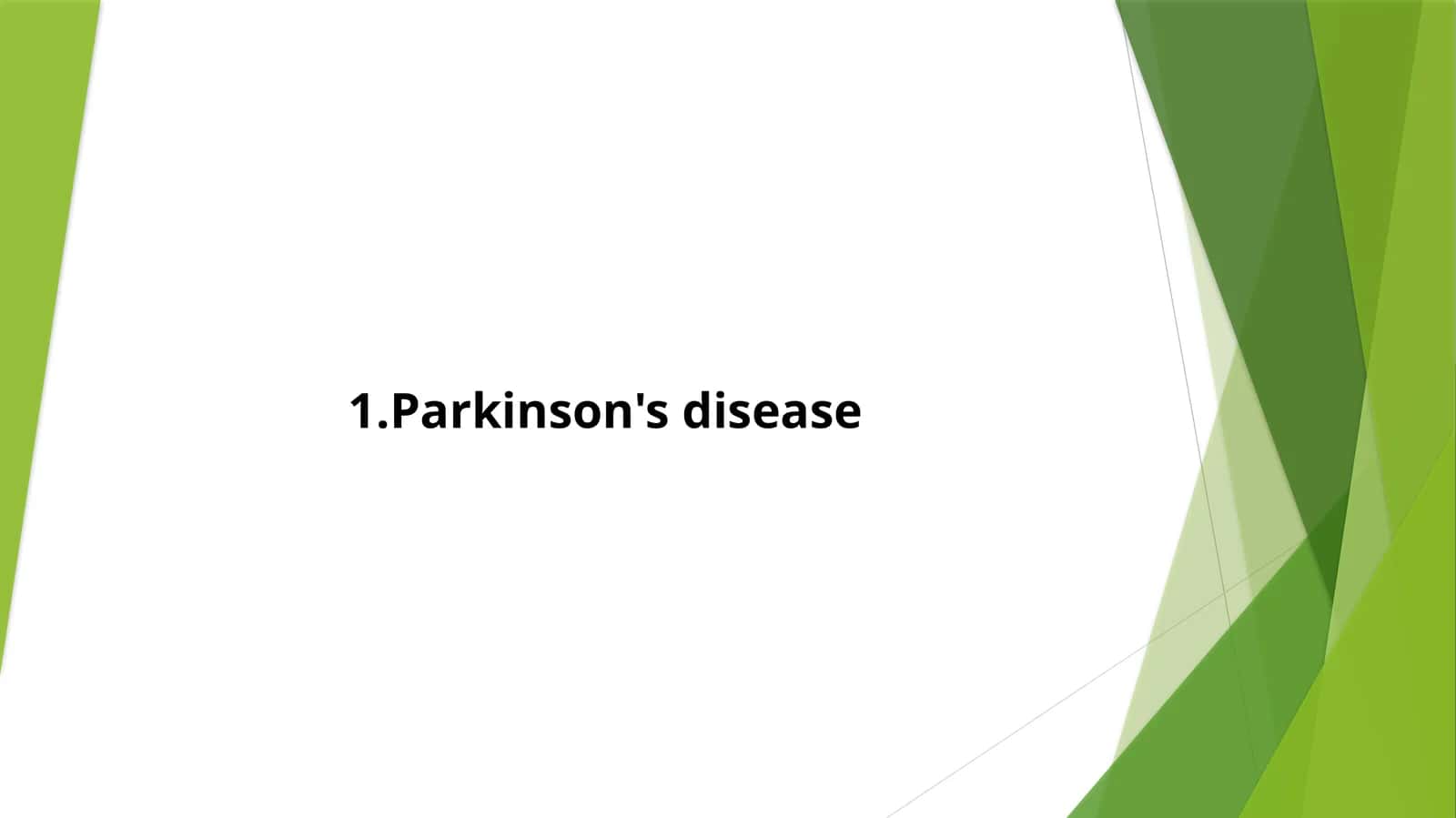 1.Parkinson's disease